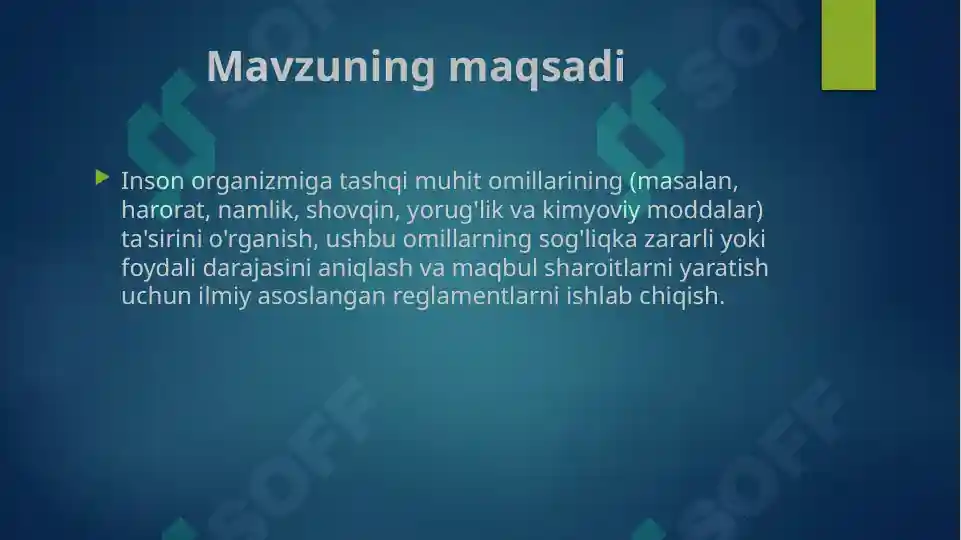 Mavzuning maqsadi

Inson organizmiga tashqi muhit omillarining (masalan, harorat, namlik, shovqin, yorug'lik va kimyoviy moddalar) ta'sirini o'rganish, ushbu omillarning sog'liqka zararli yoki foydali darajasini aniqlash va maqbul sharoitlarni yaratish uchun ilmiy asoslangan reglamentlarni ishlab chiqish.

SOFF SOFF SOFF SOFF